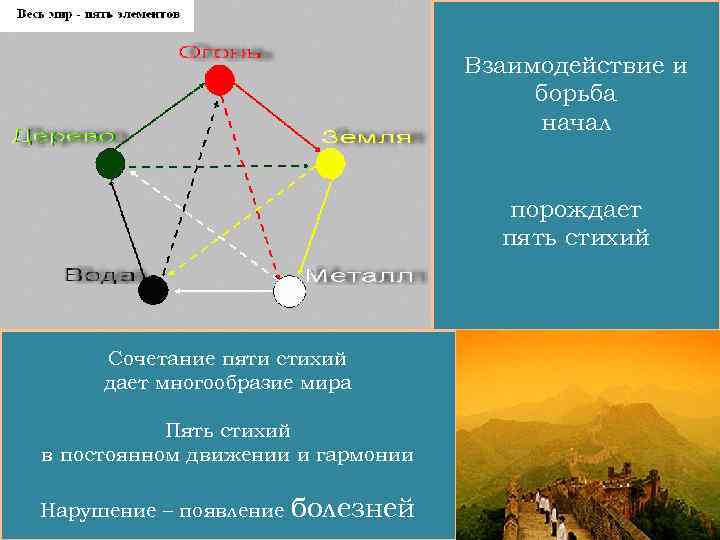 Весь мир - пять элементов

Огонь

Дерево

Земля

Вода

Металл

Взаимодействие и борьба начал

порождает пять стихий

Сочетание пяти стихий дает многообразие мира

Пять стихий в постоянном движении и гармонии

Нарушение – появление болезней